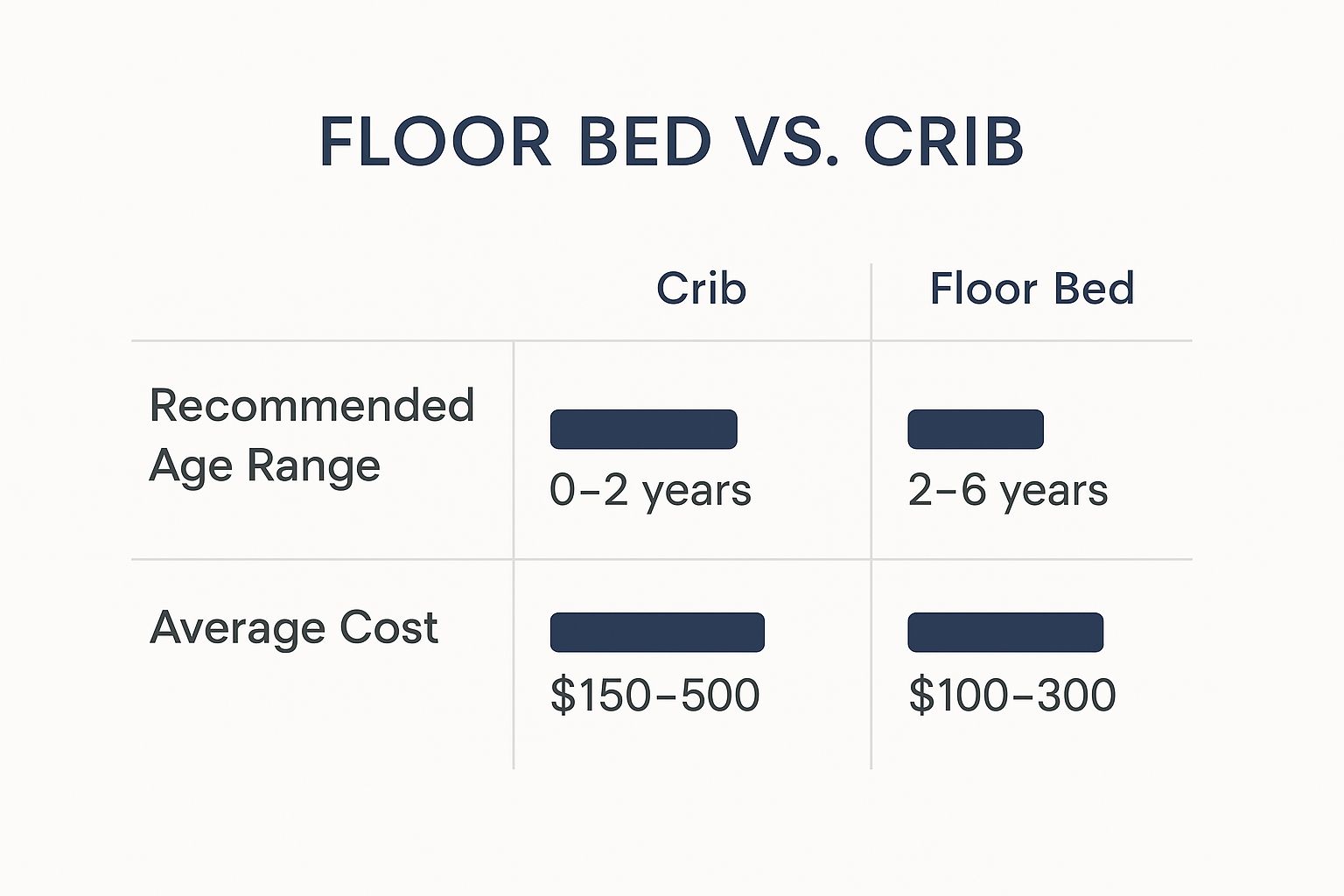 FLOOR BED VS. CRIB

| | Crib | Floor Bed |
|---|---|---|
| Recommended Age Range | 0–2 years | 2–6 years |
| Average Cost | \$150–500 | \$100–300 |